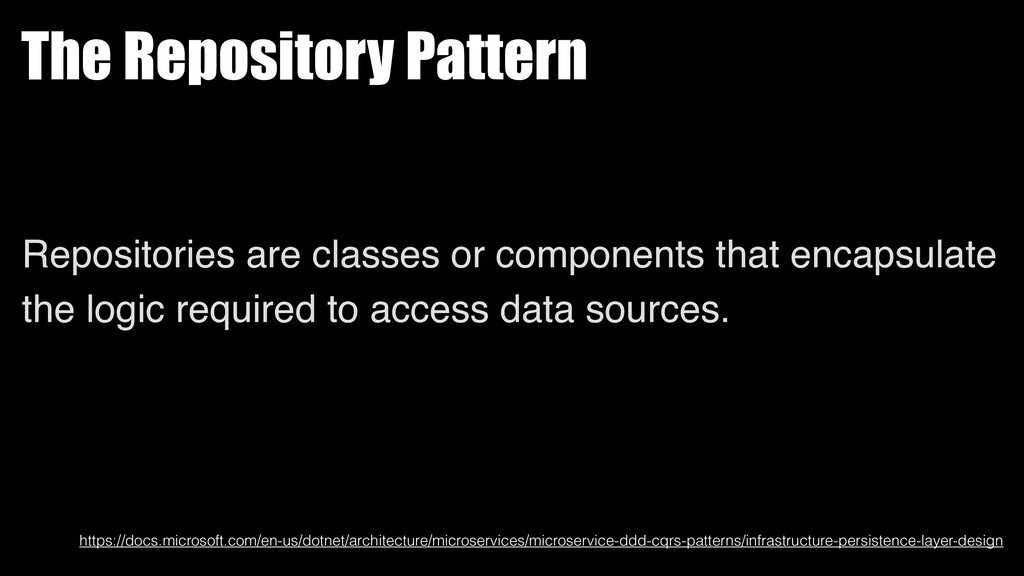 The Repository Pattern

Repositories are classes or components that encapsulate the logic required to access data sources.

https://docs.microsoft.com/en-us/dotnet/architecture/microservices/microservice-ddd-cqrs-patterns/infrastructure-persistence-layer-design